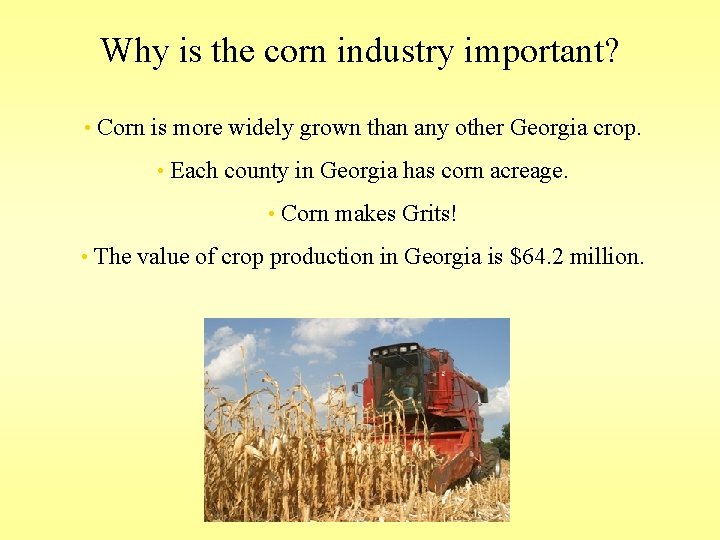 Why is the corn industry important?

• Corn is more widely grown than any other Georgia crop.

• Each county in Georgia has corn acreage.

• Corn makes Grits!

• The value of crop production in Georgia is \$64.2 million.